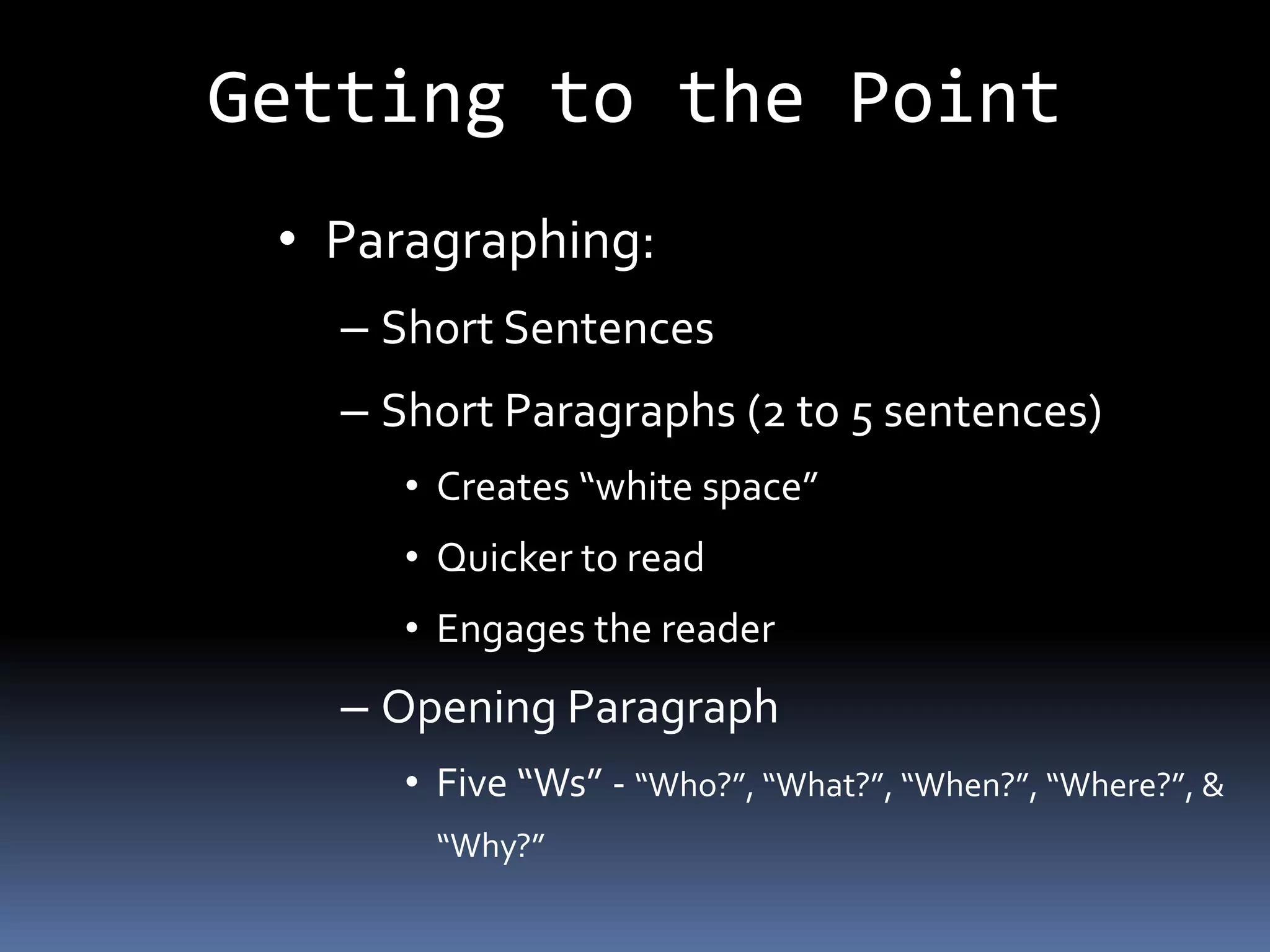 Getting to the Point

• Paragraphing:

– Short Sentences

– Short Paragraphs (2 to 5 sentences)

• Creates “white space”

• Quicker to read

• Engages the reader

– Opening Paragraph

• Five “Ws” - “Who?”, “What?”, “When?”, “Where?”, & “Why?”